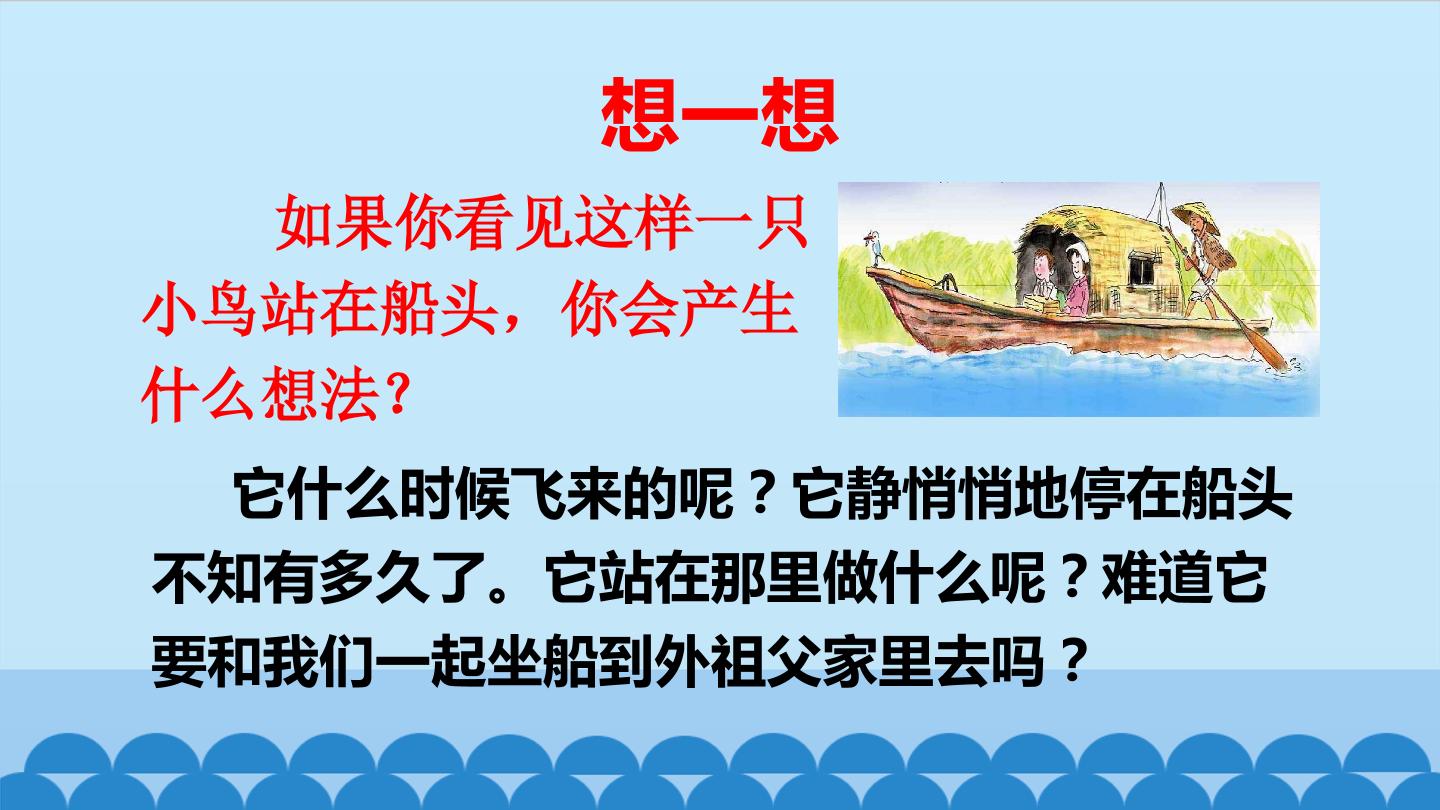 想一想

如果你看见这样一只小鸟站在船头，你会产生什么想法?

它什么时候飞来的呢？它静悄悄地停在船头不知有多久了。它站在那里做什么呢？难道它要和我们一起坐船到外祖父家里去吗？